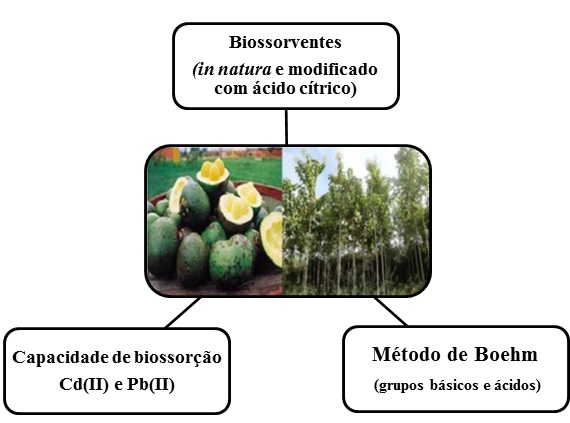 Biossorventes
(in natura e modificado com ácido cítrico)

Capacidade de biossorção
Cd(II) e Pb(II)

Método de Boehm
(grupos básicos e ácidos)